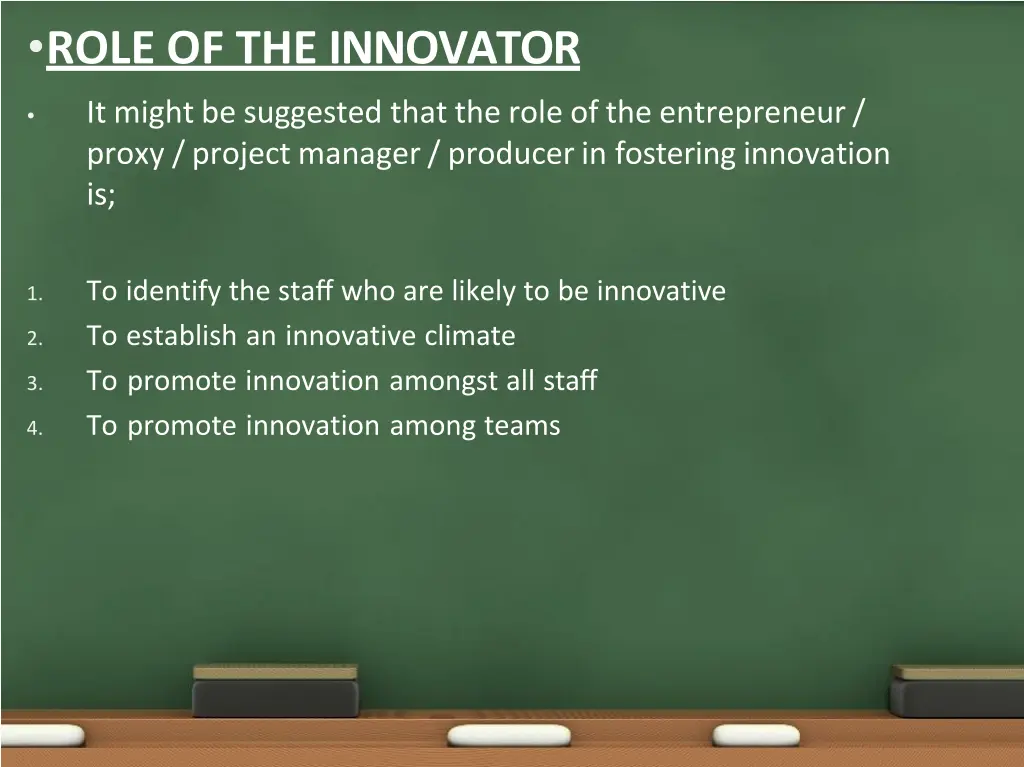 • ROLE OF THE INNOVATOR

• It might be suggested that the role of the entrepreneur / proxy / project manager / producer in fostering innovation is;

1. To identify the staff who are likely to be innovative
2. To establish an innovative climate
3. To promote innovation amongst all staff
4. To promote innovation among teams